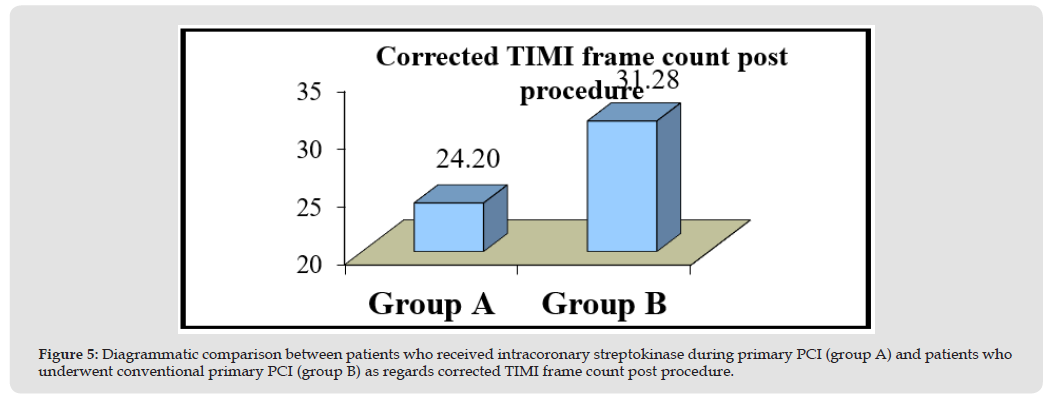 Corrected TIMI frame count post procedure

35
30
25
20

24.20
31.28

Group A Group B

Figure 5: Diagrammatic comparison between patients who received intracoronary streptokinase during primary PCI (group A) and patients who underwent conventional primary PCI (group B) as regards corrected TIMI frame count post procedure.